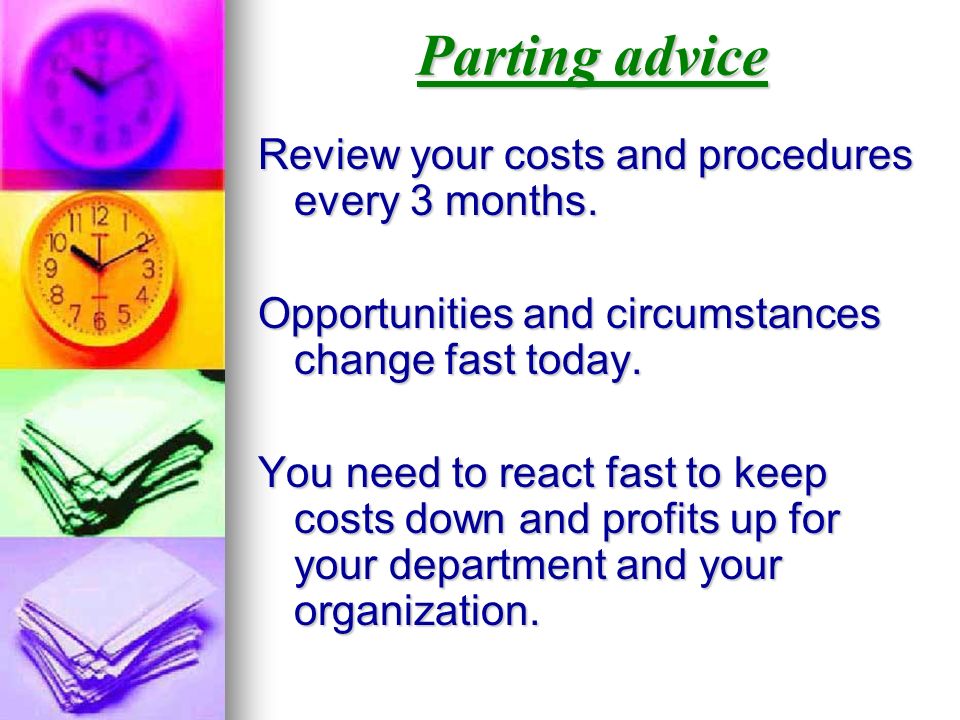 Parting advice

Review your costs and procedures every 3 months.

Opportunities and circumstances change fast today.

You need to react fast to keep costs down and profits up for your department and your organization.